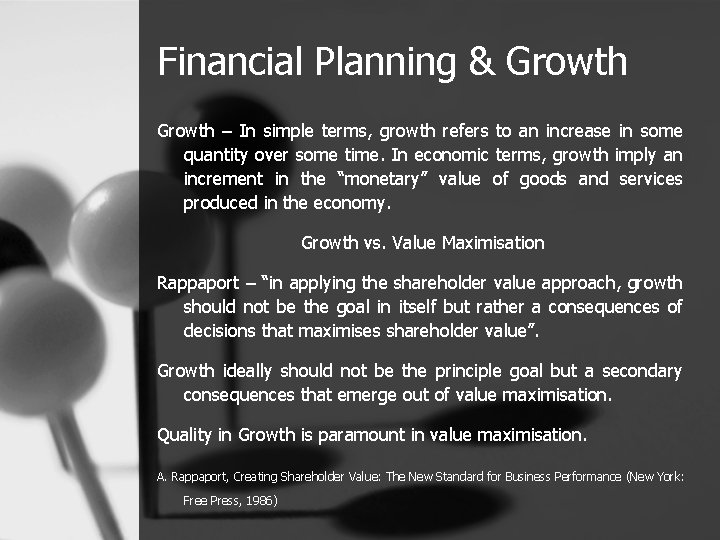 Financial Planning & Growth

Growth – In simple terms, growth refers to an increase in some quantity over some time. In economic terms, growth imply an increment in the "monetary" value of goods and services produced in the economy.

Growth vs. Value Maximisation

Rappaport – "in applying the shareholder value approach, growth should not be the goal in itself but rather a consequences of decisions that maximises shareholder value".

Growth ideally should not be the principle goal but a secondary consequences that emerge out of value maximisation.

Quality in Growth is paramount in value maximisation.

A. Rappaport, Creating Shareholder Value: The New Standard for Business Performance (New York: Free Press, 1986)